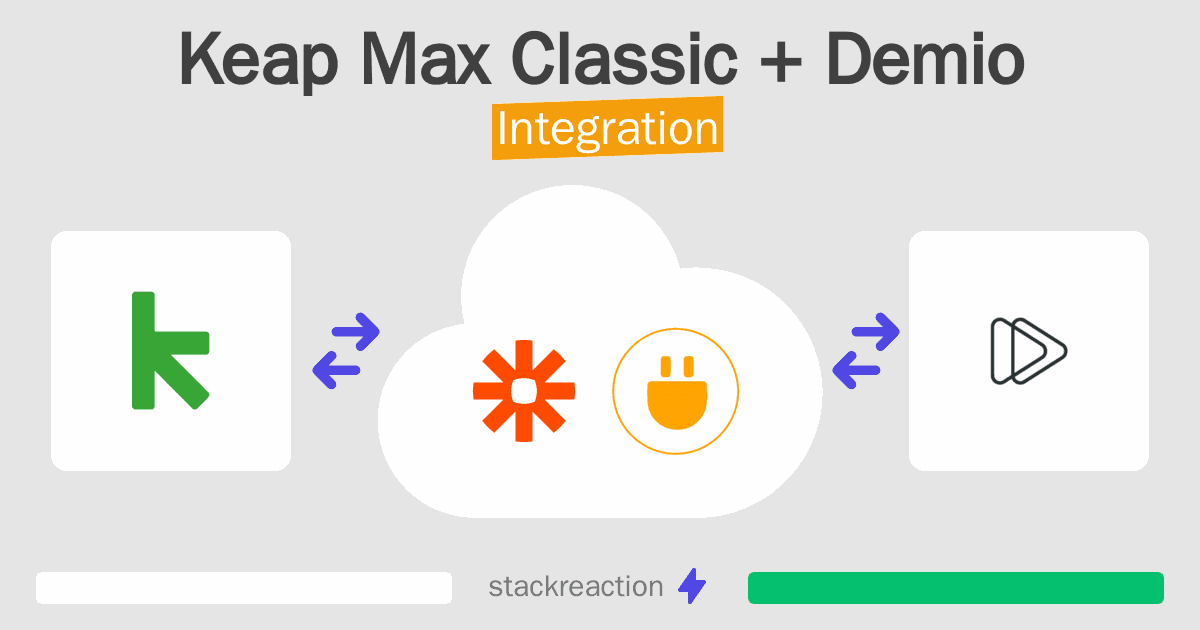 Keap Max Classic + Demio
Integration

stackreaction